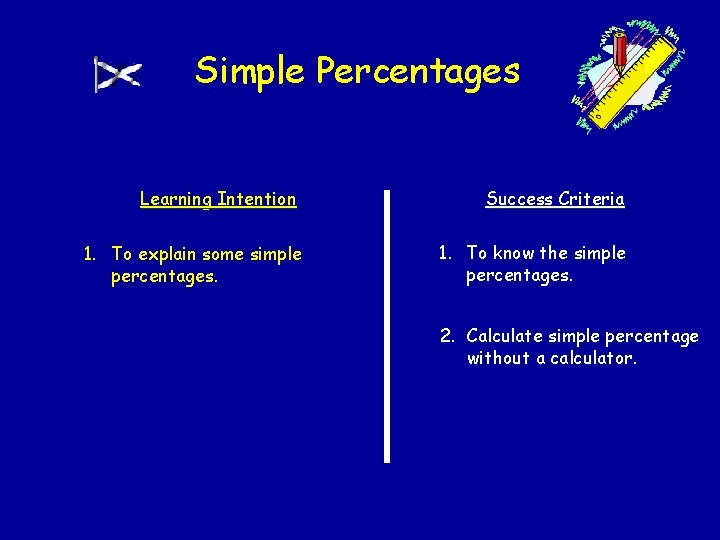 Simple Percentages

Learning Intention

1. To explain some simple percentages.

Success Criteria

1. To know the simple percentages.

2. Calculate simple percentage without a calculator.